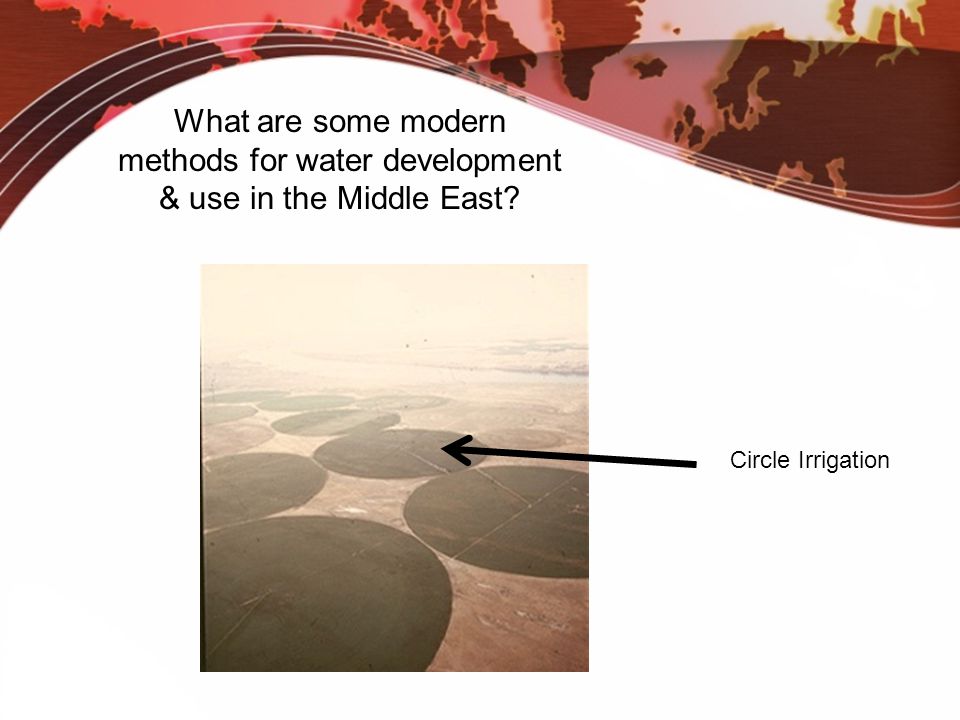 What are some modern methods for water development & use in the Middle East?

Circle Irrigation